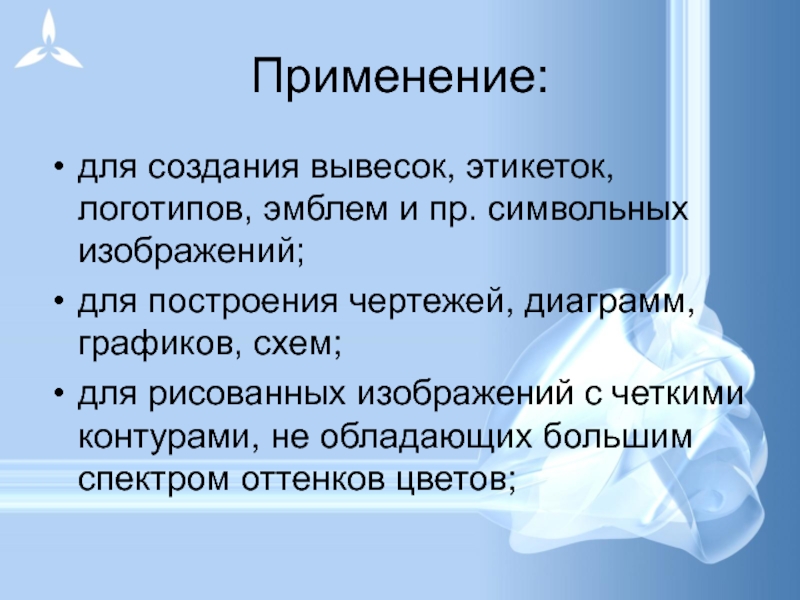 Применение:

• для создания вывесок, этикеток, логотипов, эмблем и пр. символьных изображений;

• для построения чертежей, диаграмм, графиков, схем;

• для рисованных изображений с четкими контурами, не обладающих большим спектром оттенков цветов;